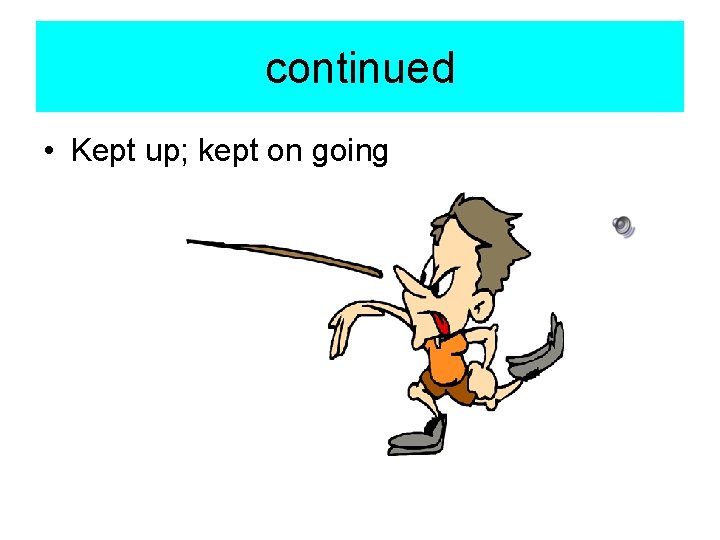 continued

• Kept up; kept on going